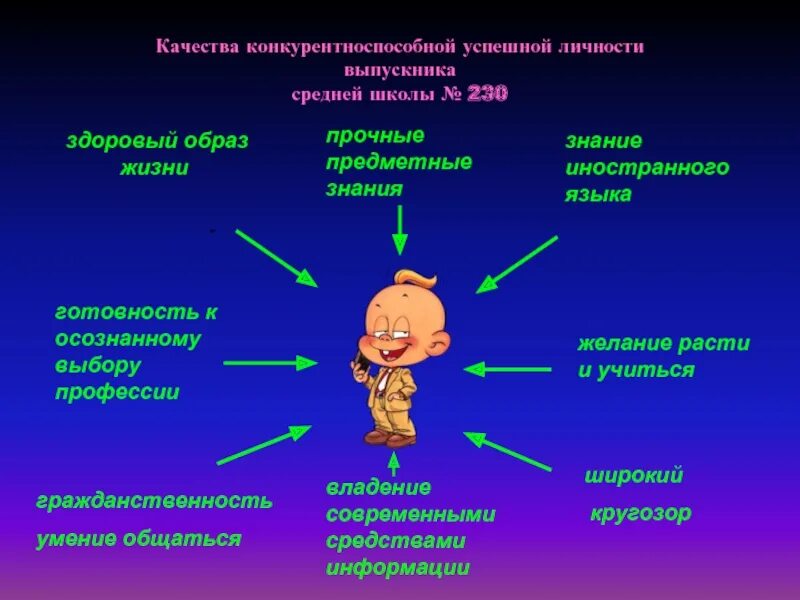 Качества конкурентноспособной успешной личности выпускника средней школы № 230

здоровый образ жизни

прочные предметные знания

знание иностранного языка

готовность к осознанному выбору профессии

желание расти и учиться

гражданственность

умение общаться

владение современными средствами информации

широкий кругозор